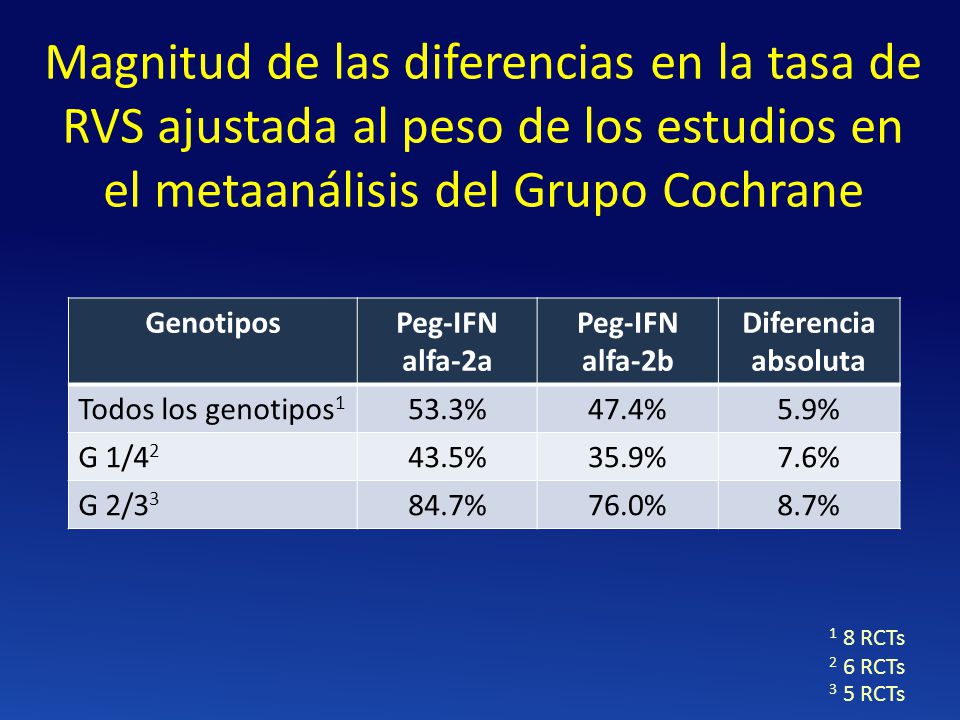 Magnitud de las diferencias en la tasa de RVS ajustada al peso de los estudios en el metaanálisis del Grupo Cochrane

| Genotipos | Peg-IFN alfa-2a | Peg-IFN alfa-2b | Diferencia absoluta |
|---|---|---|---|
| Todos los genotipos$^1$ | 53.3% | 47.4% | 5.9% |
| G 1/4$^2$ | 43.5% | 35.9% | 7.6% |
| G 2/3$^3$ | 84.7% | 76.0% | 8.7% |

$^1$ 8 RCTs
$^2$ 6 RCTs
$^3$ 5 RCTs